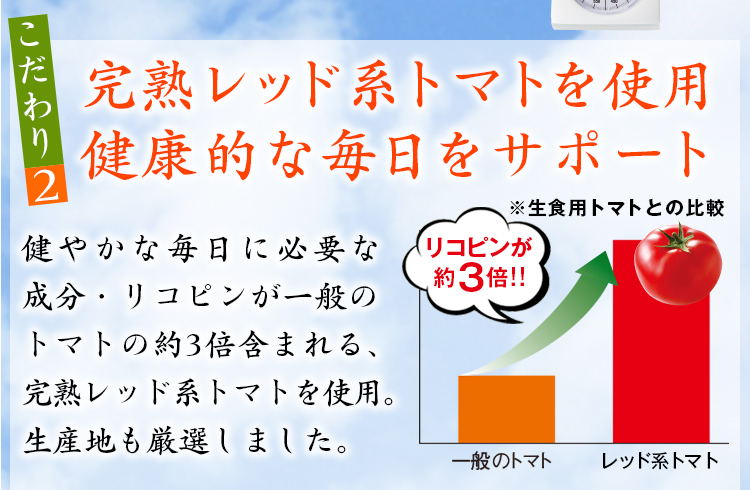 こだわり2

完熟レッド系トマトを使用
健康的な毎日をサポート

健やかな毎日に必要な成分・リコピンが一般のトマトの約3倍含まれる、完熟レッド系トマトを使用。生産地も厳選しました。

※生食用トマトとの比較

リコピンが約3倍!!

一般のトマト

レッド系トマト